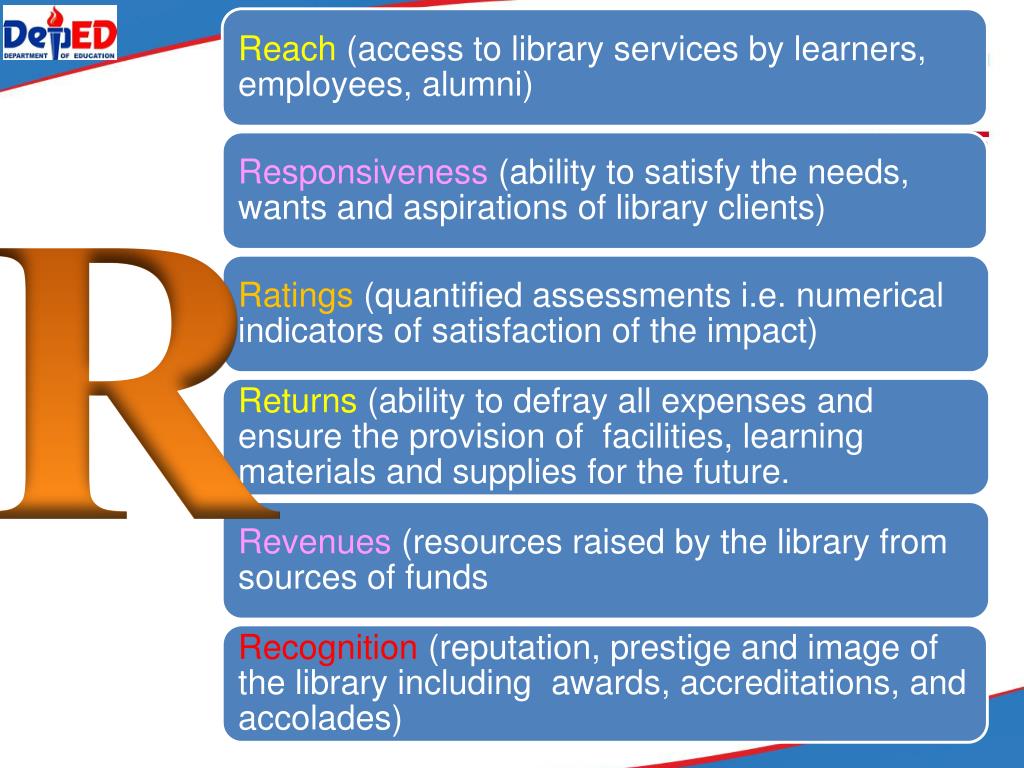 DepED
DEPARTMENT OF EDUCATION

R

Reach (access to library services by learners, employees, alumni)

Responsiveness (ability to satisfy the needs, wants and aspirations of library clients)

Ratings (quantified assessments i.e. numerical indicators of satisfaction of the impact)

Returns (ability to defray all expenses and ensure the provision of facilities, learning materials and supplies for the future.

Revenues (resources raised by the library from sources of funds

Recognition (reputation, prestige and image of the library including awards, accreditations, and accolades)